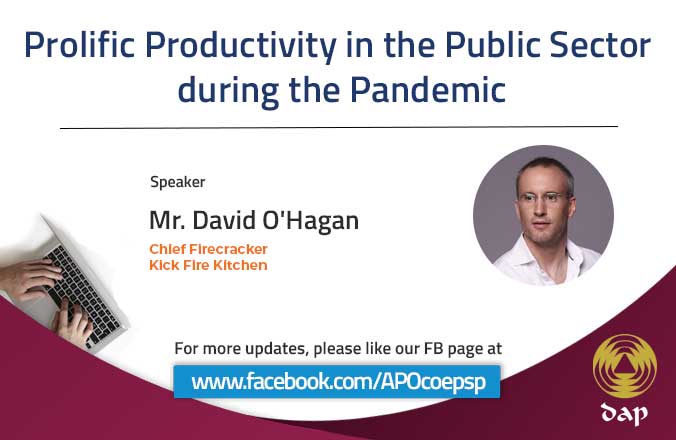 Prolific Productivity in the Public Sector during the Pandemic

Speaker

Mr. David O'Hagan

Chief Firecracker
Kick Fire Kitchen

For more updates, please like our FB page at

www.facebook.com/APOcoepsp

dap